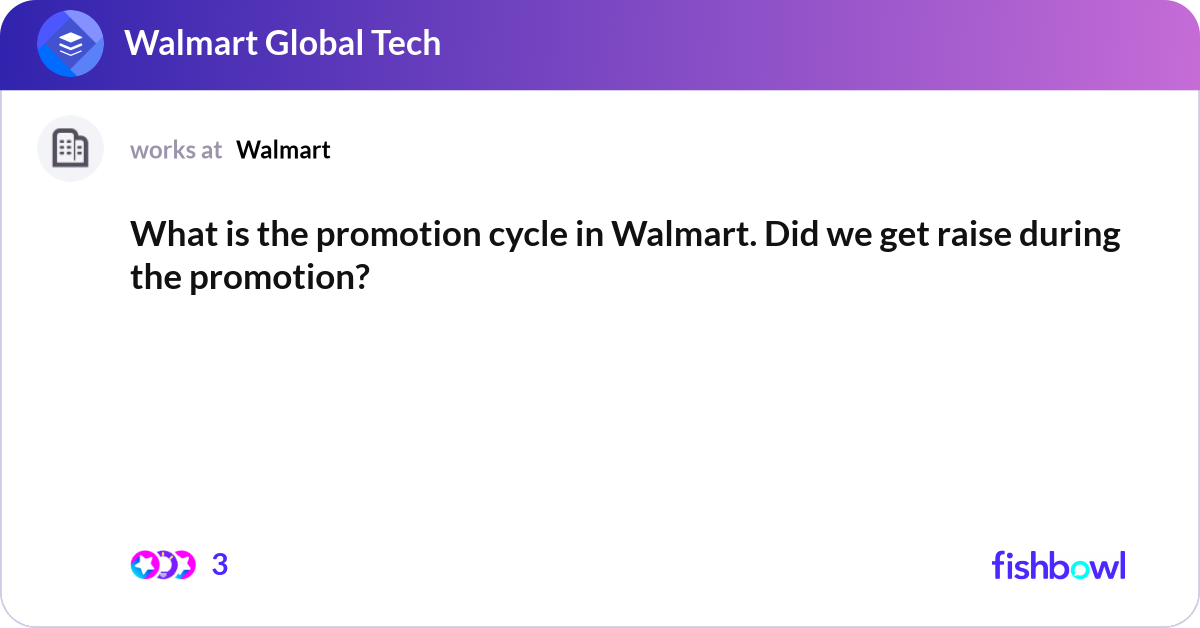 Walmart Global Tech

works at Walmart

What is the promotion cycle in Walmart. Did we get raise during the promotion?

3

fishbowl